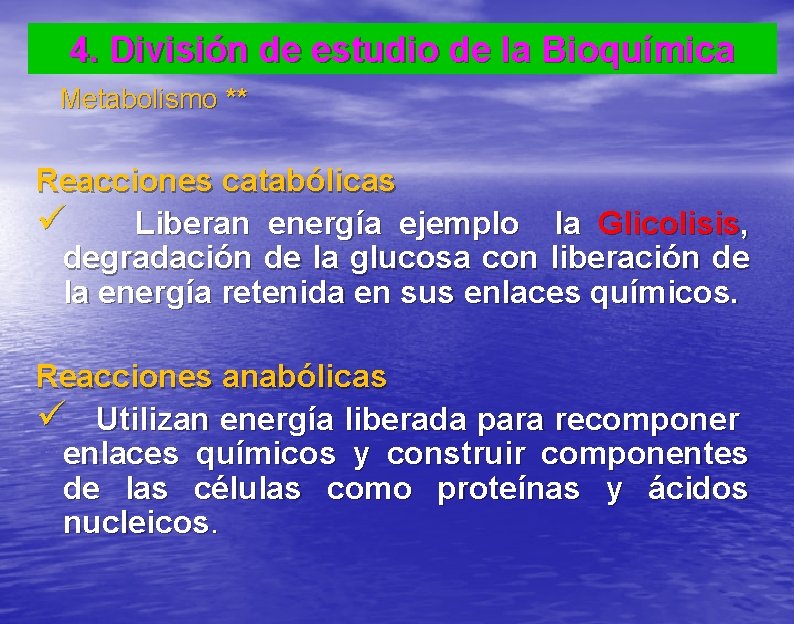 4. División de estudio de la Bioquímica

Metabolismo **

Reacciones catabólicas

✓ Liberan energía ejemplo la Glicolisis, degradación de la glucosa con liberación de la energía retenida en sus enlaces químicos.

Reacciones anabólicas

✓ Utilizan energía liberada para recomponer enlaces químicos y construir componentes de las células como proteínas y ácidos nucleicos.